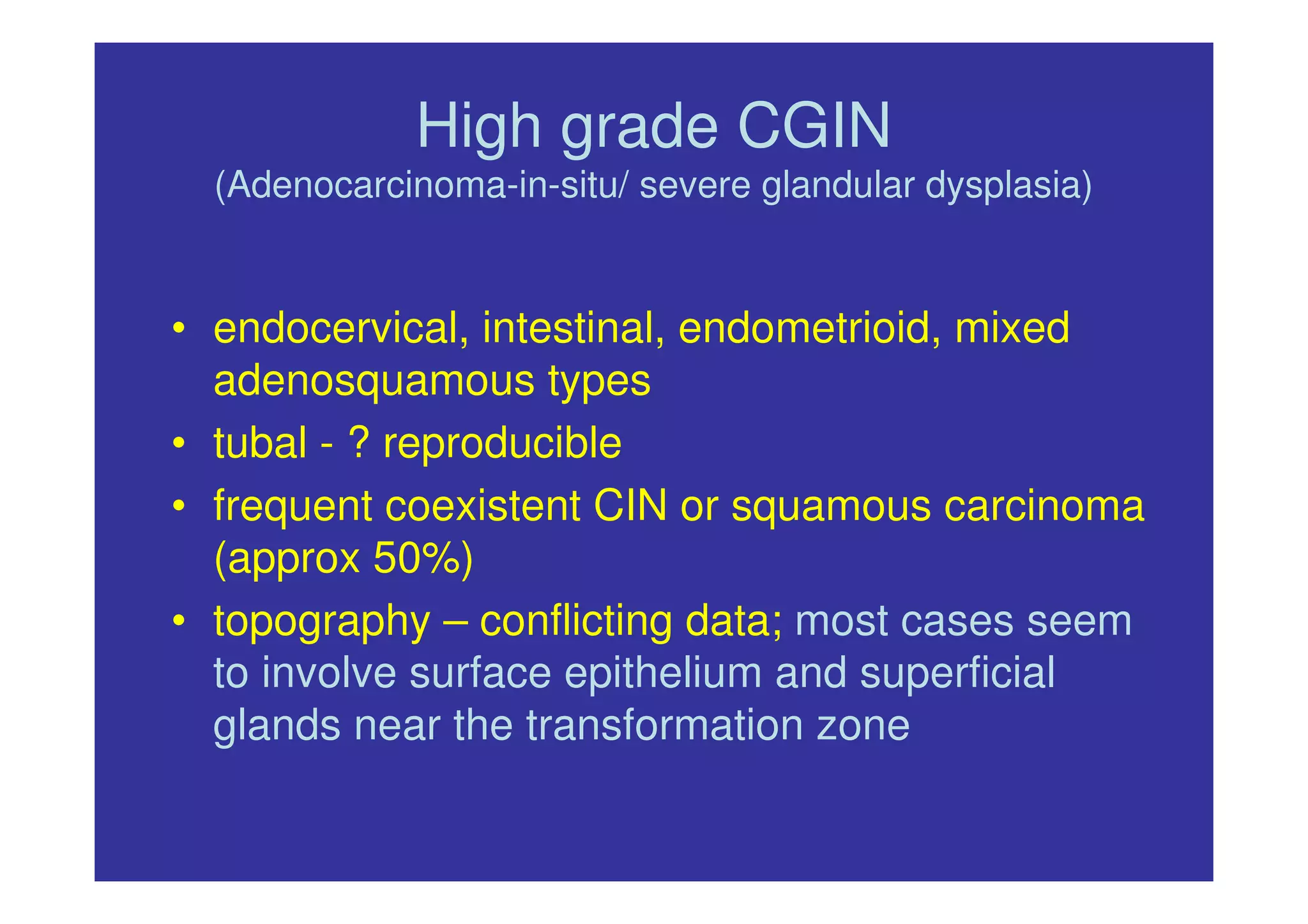 High grade CGIN
(Adenocarcinoma-in-situ/ severe glandular dysplasia)

• endocervical, intestinal, endometrioid, mixed adenosquamous types
• tubal - ? reproducible
• frequent coexistent CIN or squamous carcinoma (approx 50%)
• topography – conflicting data; most cases seem to involve surface epithelium and superficial glands near the transformation zone